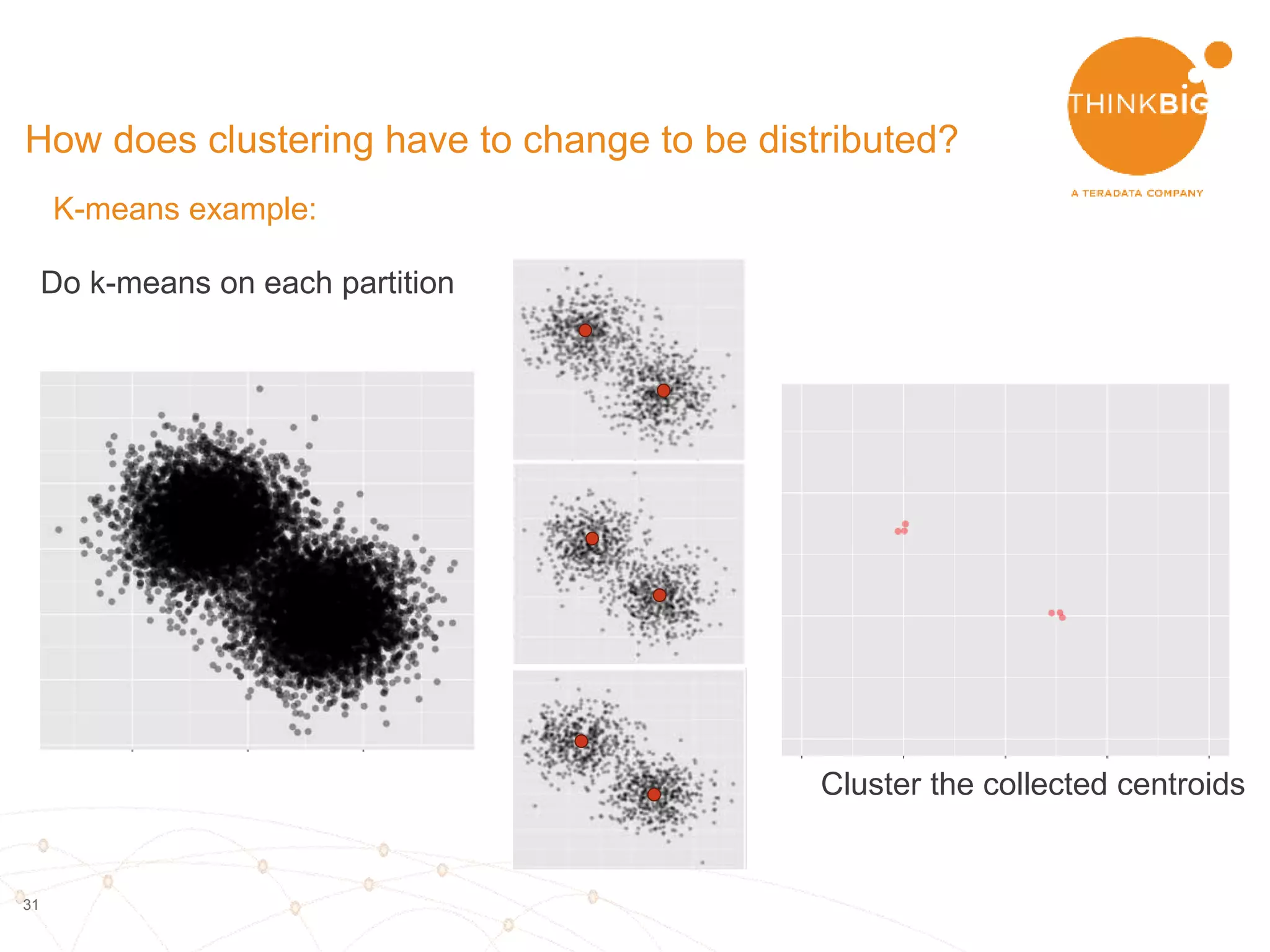 THINKBIG
A TERADATA COMPANY

How does clustering have to change to be distributed?

K-means example:

Do k-means on each partition

Cluster the collected centroids

31